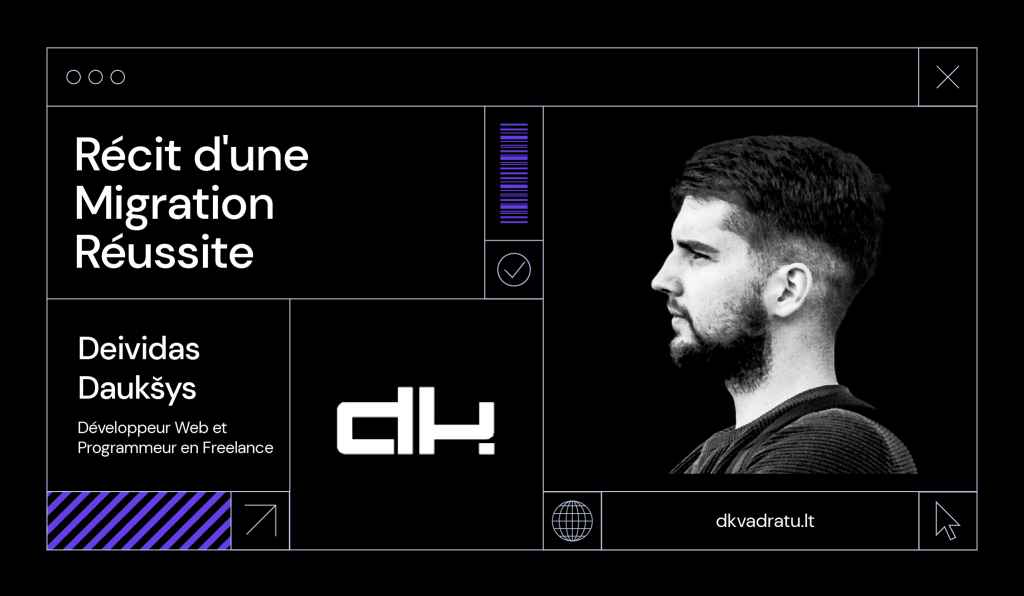 Récit d'une Migration Réussite

Deividas Daukšys

Développeur Web et Programmeur en Freelance

dk

dkvadratu.lt